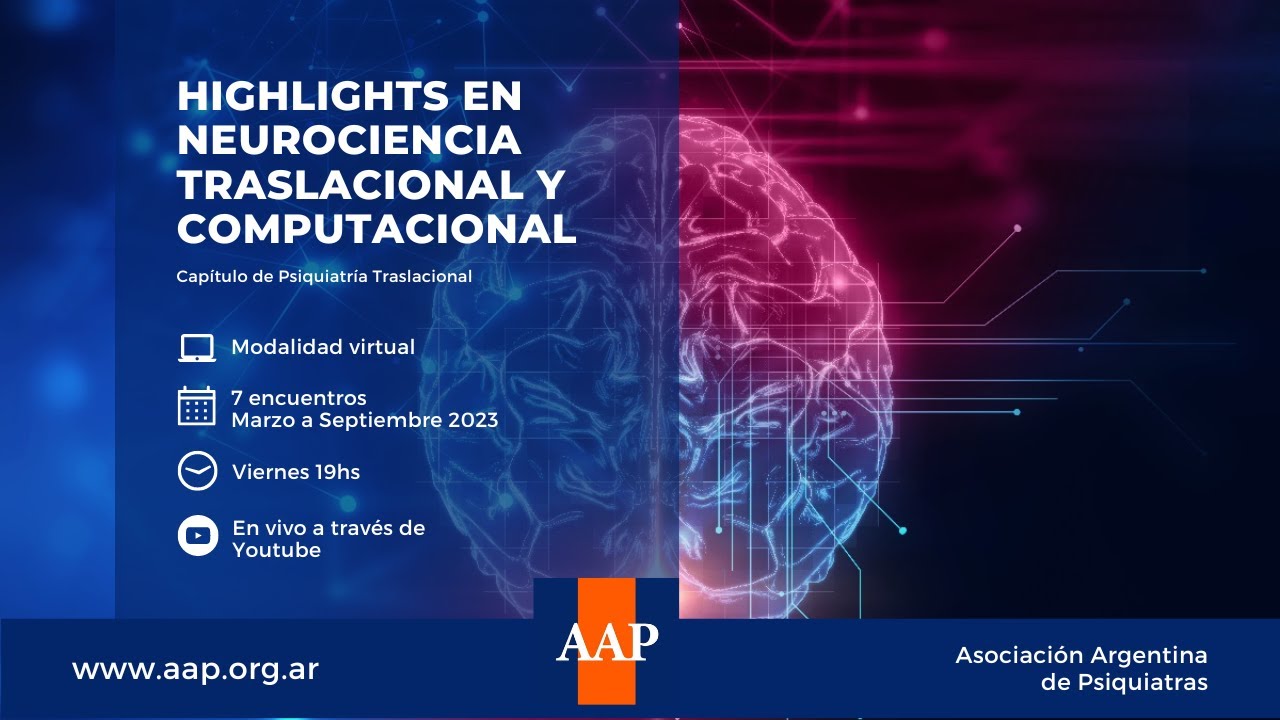 HIGHLIGHTS EN NEUROCIENCIA TRASLACIONAL Y COMPUTACIONAL

Capítulo de Psiquiatría Traslacional

Modalidad virtual

7 encuentros
Marzo a Septiembre 2023

Viernes 19hs

En vivo a través de Youtube

www.aap.org.ar

AAP

Asociación Argentina de Psiquiatras